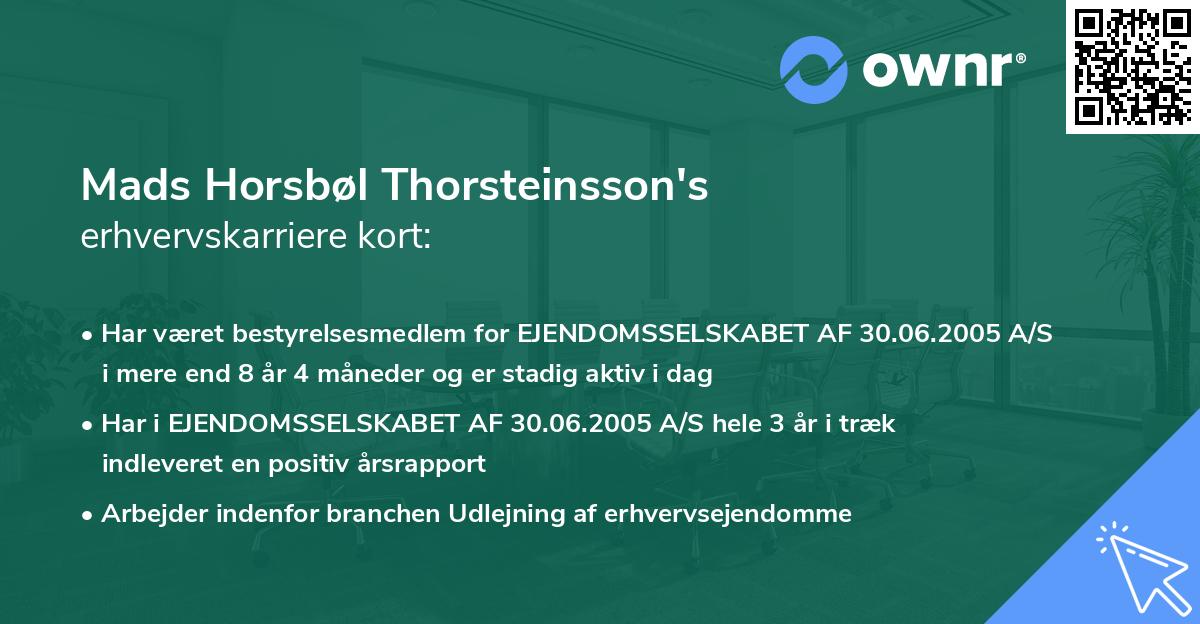 ownr®

Mads Horsbøl Thorsteinsson's
erhvervskarriere kort:

• Har været bestyrelsesmedlem for EJENDOMSSELSKABET AF 30.06.2005 A/S i mere end 8 år 4 måneder og er stadig aktiv i dag

• Har i EJENDOMSSELSKABET AF 30.06.2005 A/S hele 3 år i træk indleveret en positiv årsrapport

• Arbejder indenfor branchen Udlejning af erhvervsejendomme